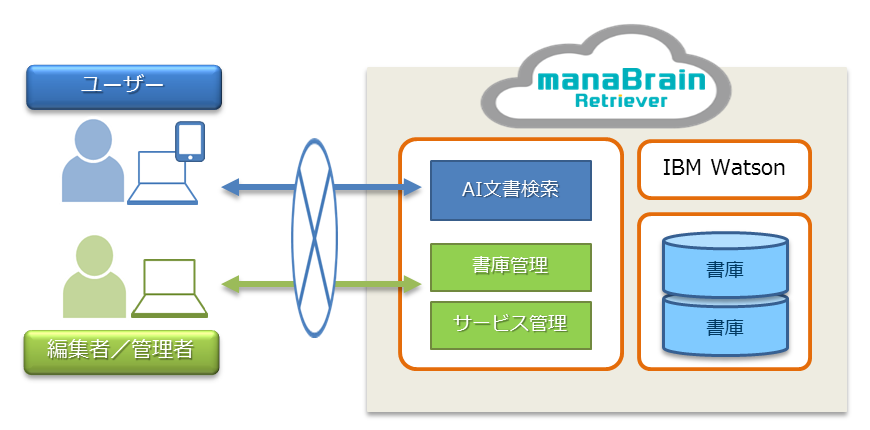 ユーザー

編集者／管理者

manaBrain
Retriever

AI文書検索

書庫管理

サービス管理

IBM Watson

書庫

書庫